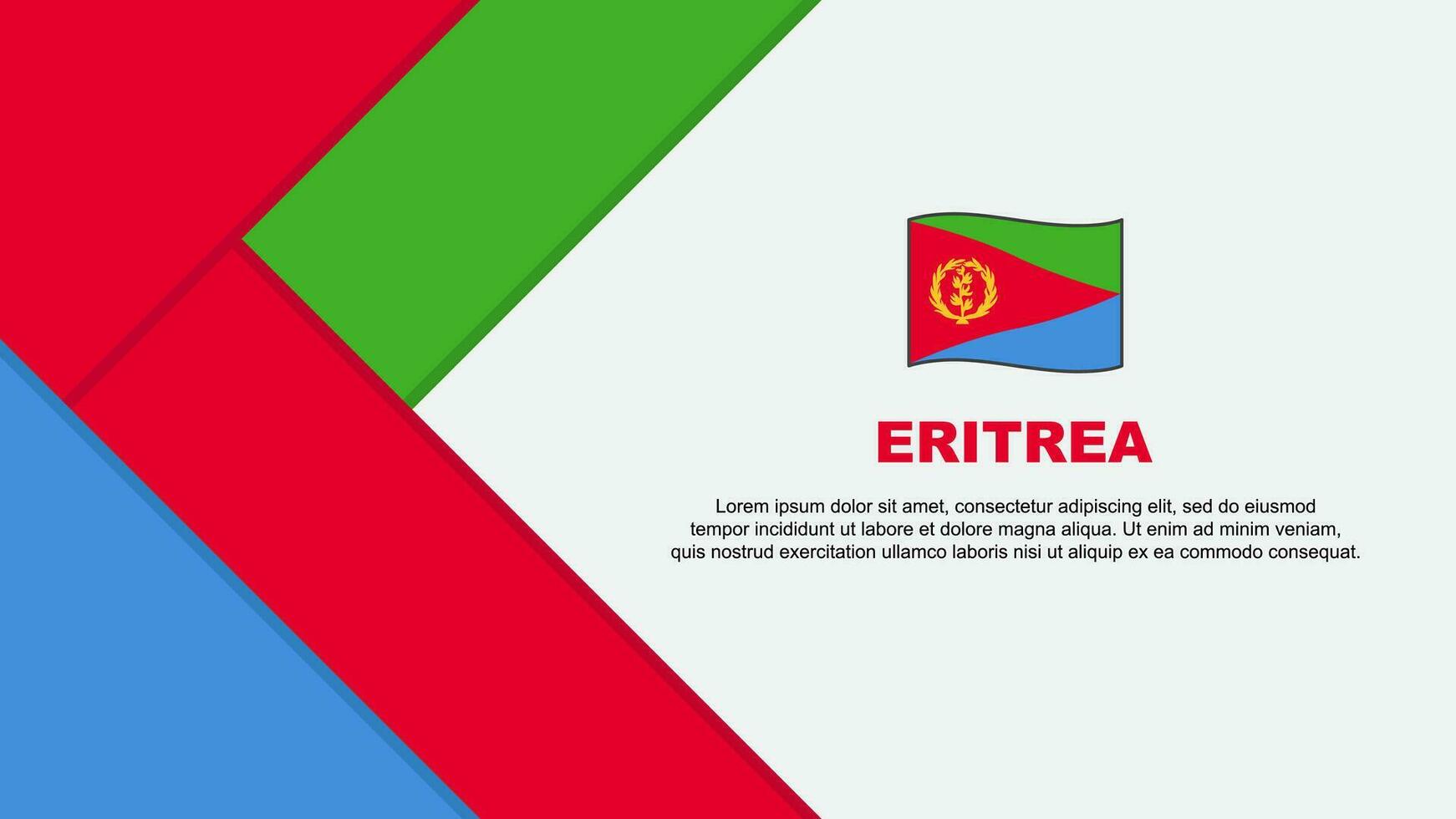 ERITREA

Lorem ipsum dolor sit amet, consectetur adipiscing elit, sed do eiusmod tempor incididunt ut labore et dolore magna aliqua. Ut enim ad minim veniam, quis nostrud exercitation ullamco laboris nisi ut aliquip ex ea commodo consequat.